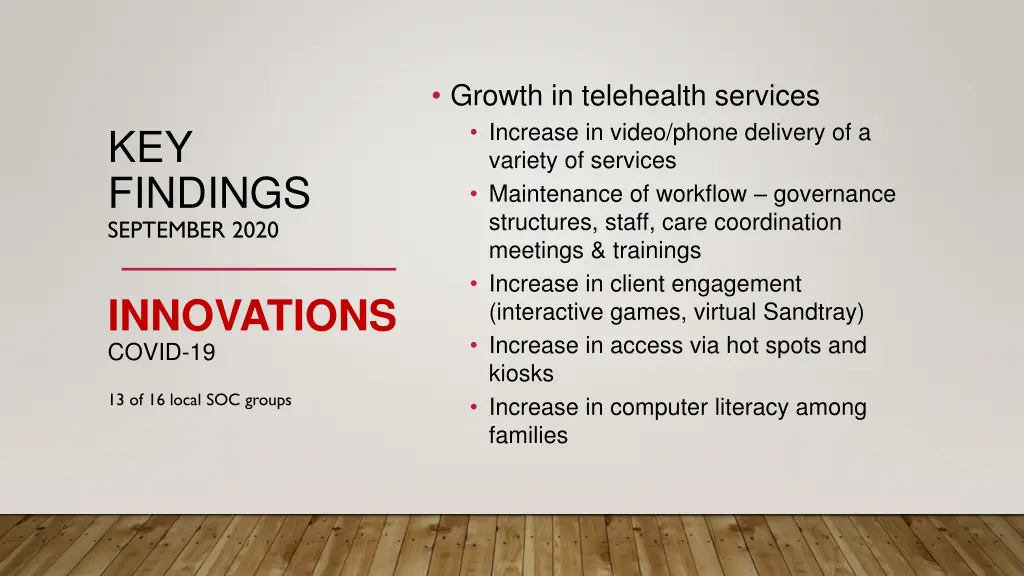 KEY FINDINGS
SEPTEMBER 2020

INNOVATIONS
COVID-19

13 of 16 local SOC groups

• Growth in telehealth services
  • Increase in video/phone delivery of a variety of services
  • Maintenance of workflow – governance structures, staff, care coordination meetings & trainings
  • Increase in client engagement (interactive games, virtual Sandtray)
  • Increase in access via hot spots and kiosks
  • Increase in computer literacy among families